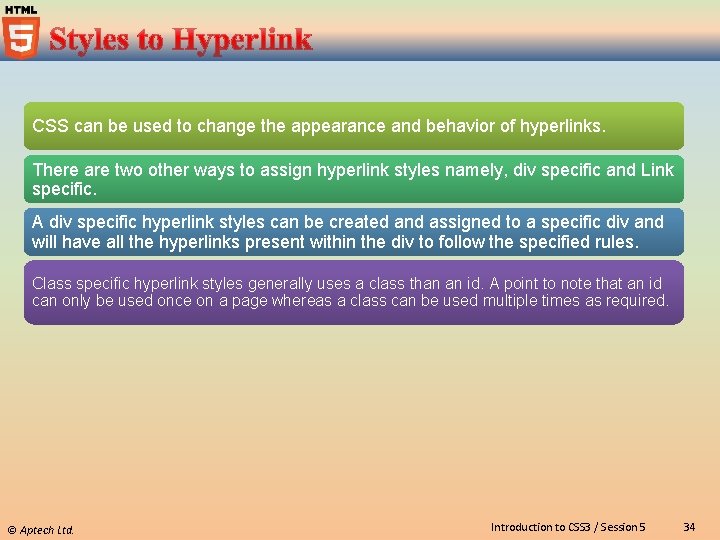 HTML
5
Styles to Hyperlink

CSS can be used to change the appearance and behavior of hyperlinks.

There are two other ways to assign hyperlink styles namely, div specific and Link specific.

A div specific hyperlink styles can be created and assigned to a specific div and will have all the hyperlinks present within the div to follow the specified rules.

Class specific hyperlink styles generally uses a class than an id. A point to note that an id can only be used once on a page whereas a class can be used multiple times as required.

© Aptech Ltd.

Introduction to CSS3 / Session 5

34